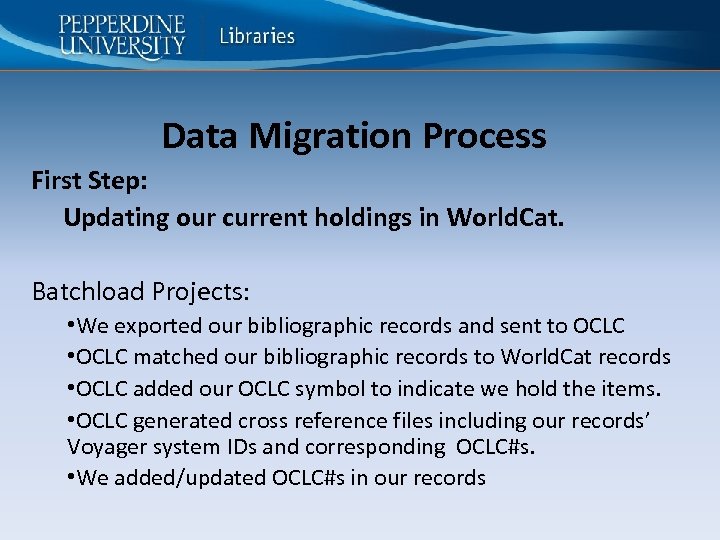 PEPPERDINE UNIVERSITY Libraries

Data Migration Process

First Step:

Updating our current holdings in WorldCat.

Batchload Projects:

•We exported our bibliographic records and sent to OCLC

•OCLC matched our bibliographic records to WorldCat records

•OCLC added our OCLC symbol to indicate we hold the items.

•OCLC generated cross reference files including our records' Voyager system IDs and corresponding OCLC#s.

•We added/updated OCLC#s in our records